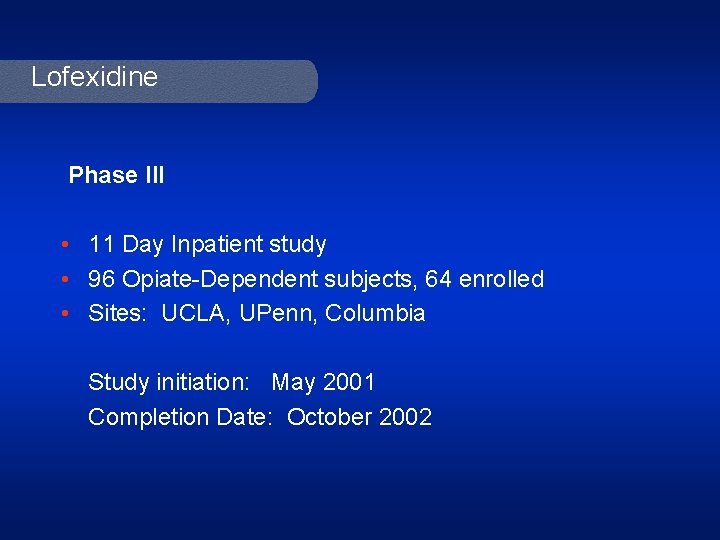 Lofexidine

Phase III

• 11 Day Inpatient study
• 96 Opiate-Dependent subjects, 64 enrolled
• Sites: UCLA, UPenn, Columbia

Study initiation: May 2001
Completion Date: October 2002